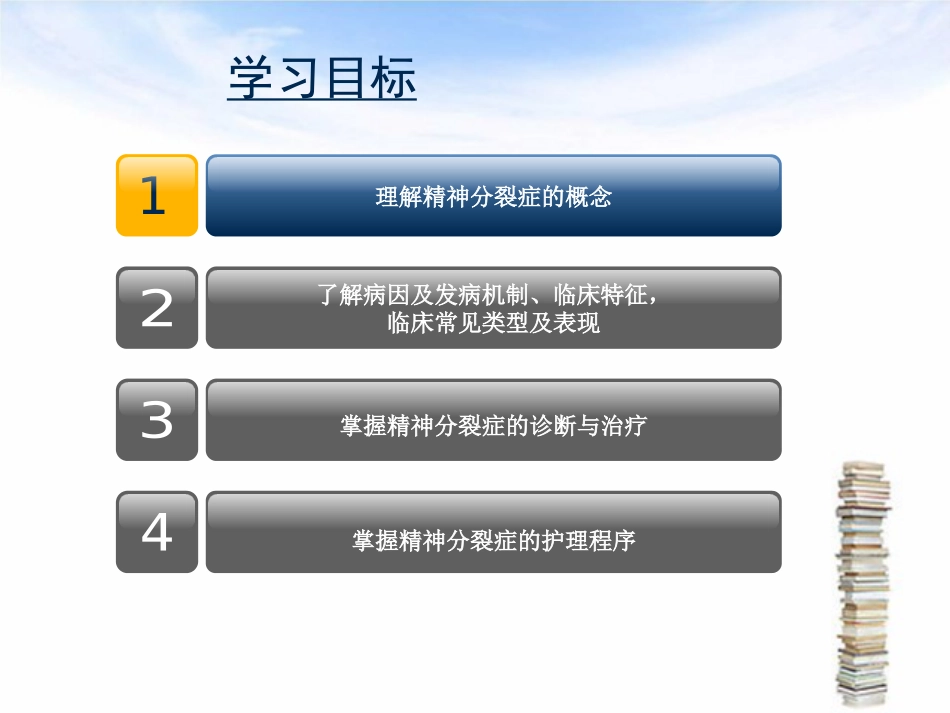 学习目标

1

理解精神分裂症的概念

2

了解病因及发病机制、临床特征，临床常见类型及表现

3

掌握精神分裂症的诊断与治疗

4

掌握精神分裂症的护理程序